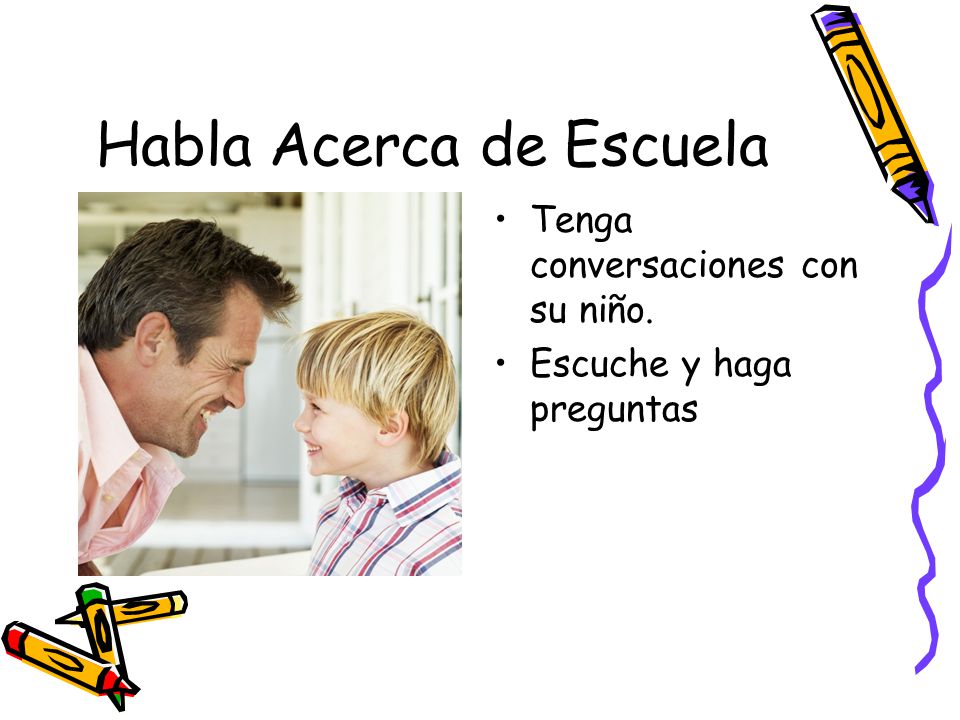 Habla Acerca de Escuela

• Tenga conversaciones con su niño.
• Escuche y haga preguntas